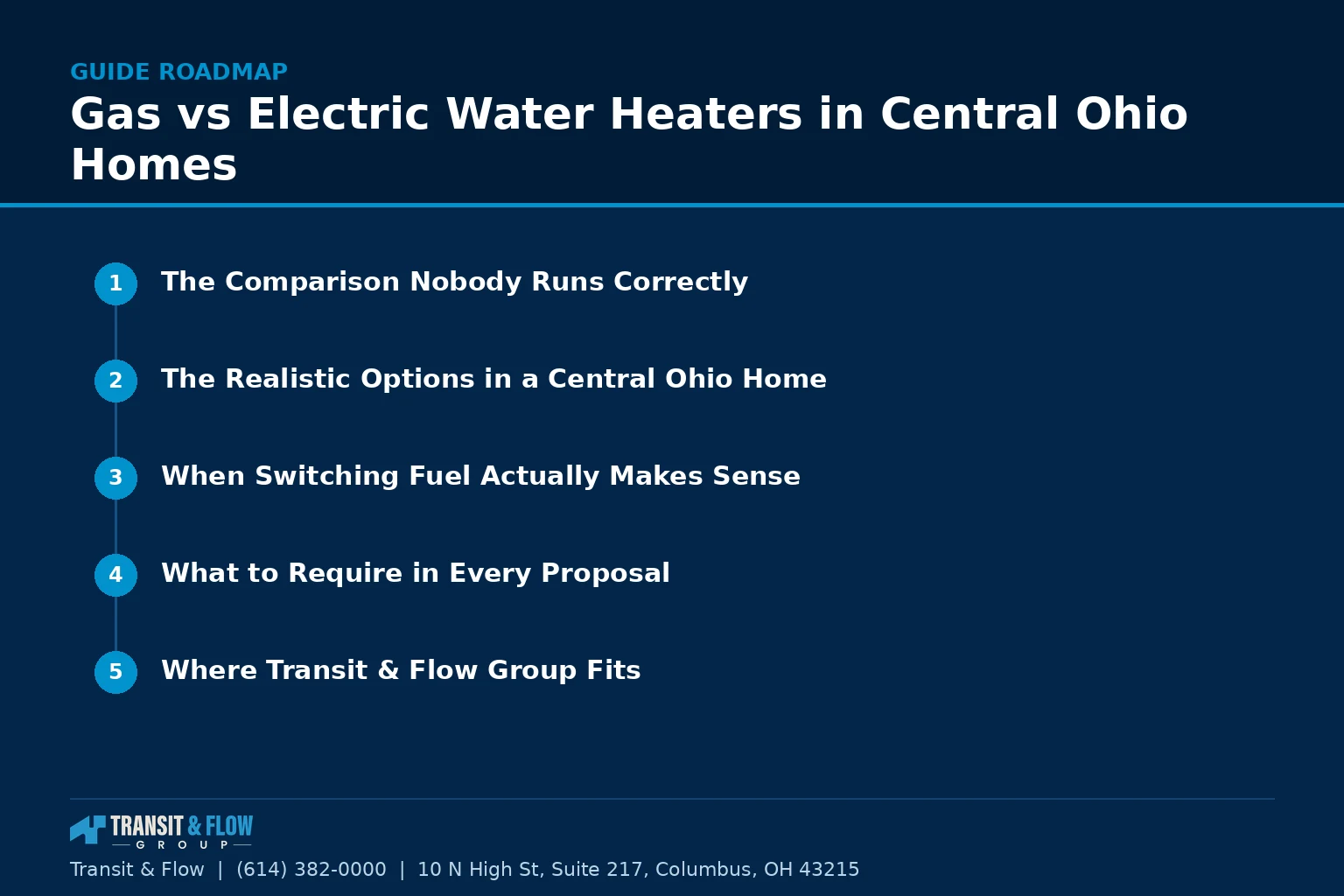 GUIDE ROADMAP

Gas vs Electric Water Heaters in Central Ohio Homes

1 The Comparison Nobody Runs Correctly

2 The Realistic Options in a Central Ohio Home

3 When Switching Fuel Actually Makes Sense

4 What to Require in Every Proposal

5 Where Transit & Flow Group Fits

TRANSIT & FLOW
GROUP

Transit & Flow | (614) 382-0000 | 10 N High St, Suite 217, Columbus, OH 43215